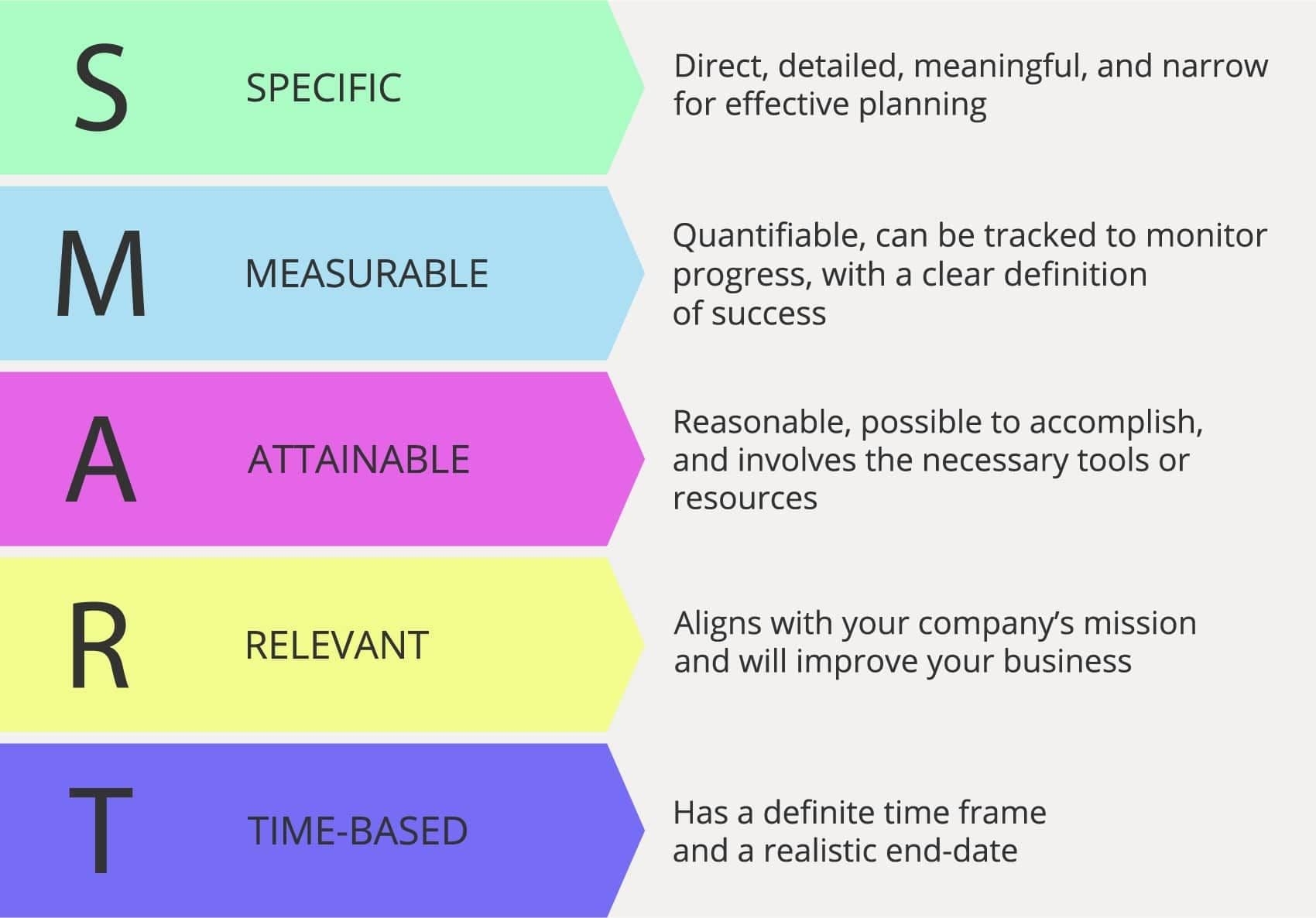 S SPECIFIC

Direct, detailed, meaningful, and narrow for effective planning

M MEASURABLE

Quantifiable, can be tracked to monitor progress, with a clear definition of success

A ATTAINABLE

Reasonable, possible to accomplish, and involves the necessary tools or resources

R RELEVANT

Aligns with your company's mission and will improve your business

T TIME-BASED

Has a definite time frame and a realistic end-date